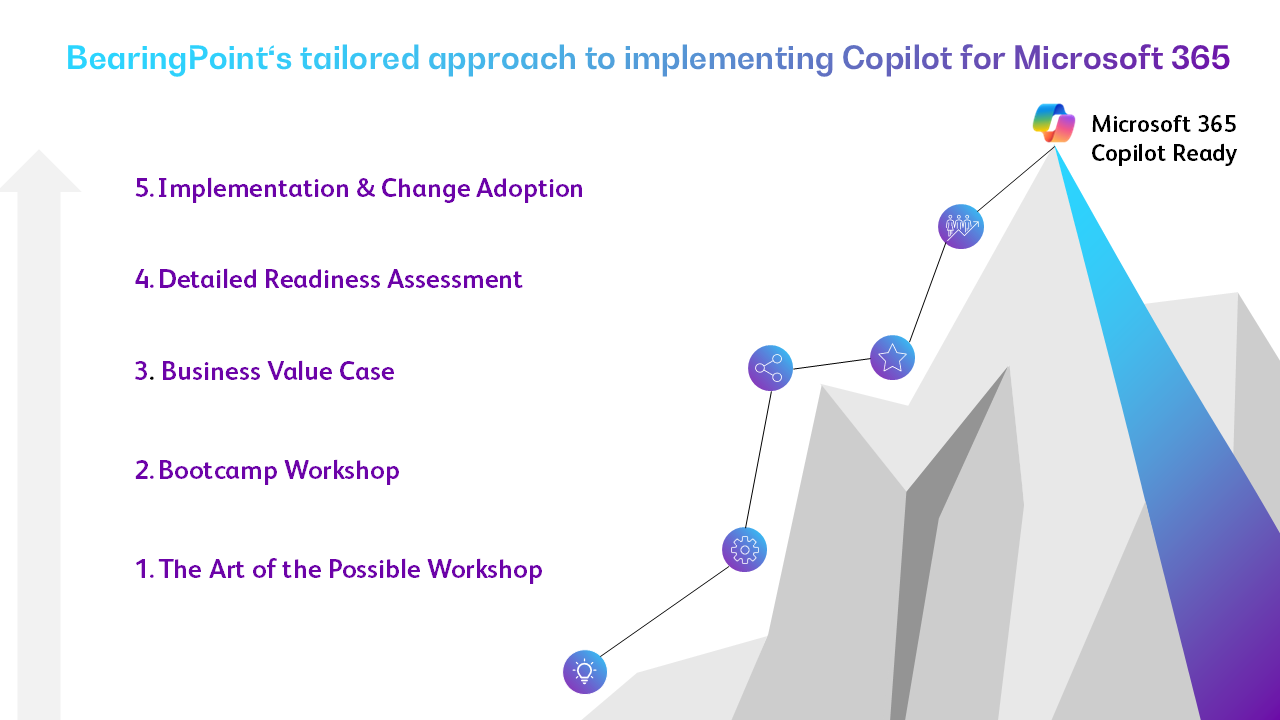 BearingPoint‘s tailored approach to implementing Copilot for Microsoft 365

Microsoft 365 Copilot Ready

5. Implementation & Change Adoption

4. Detailed Readiness Assessment

3. Business Value Case

2. Bootcamp Workshop

1. The Art of the Possible Workshop